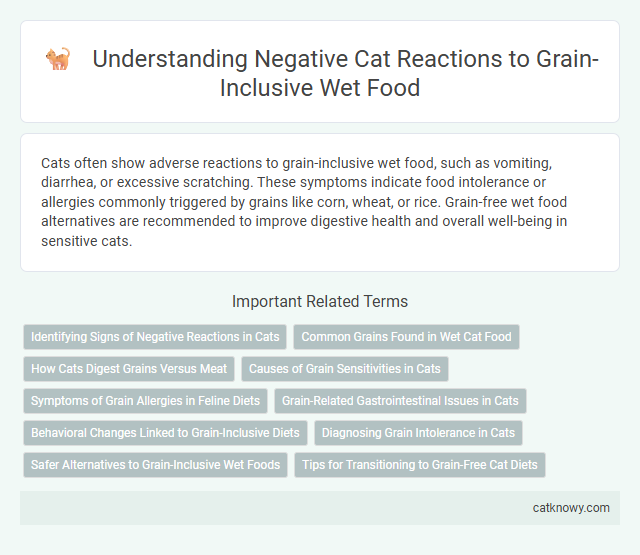 Understanding Negative Cat Reactions to Grain-Inclusive Wet Food

Cats often show adverse reactions to grain-inclusive wet food, such as vomiting, diarrhea, or excessive scratching. These symptoms indicate food intolerance or allergies commonly triggered by grains like corn, wheat, or rice. Grain-free wet food alternatives are recommended to improve digestive health and overall well-being in sensitive cats.

Important Related Terms

Identifying Signs of Negative Reactions in Cats

Common Grains Found in Wet Cat Food

How Cats Digest Grains Versus Meat

Causes of Grain Sensitivities in Cats

Symptoms of Grain Allergies in Feline Diets

Grain-Related Gastrointestinal Issues in Cats

Behavioral Changes Linked to Grain-Inclusive Diets

Diagnosing Grain Intolerance in Cats

Safer Alternatives to Grain-Inclusive Wet Foods

Tips for Transitioning to Grain-Free Cat Diets

catknowy.com